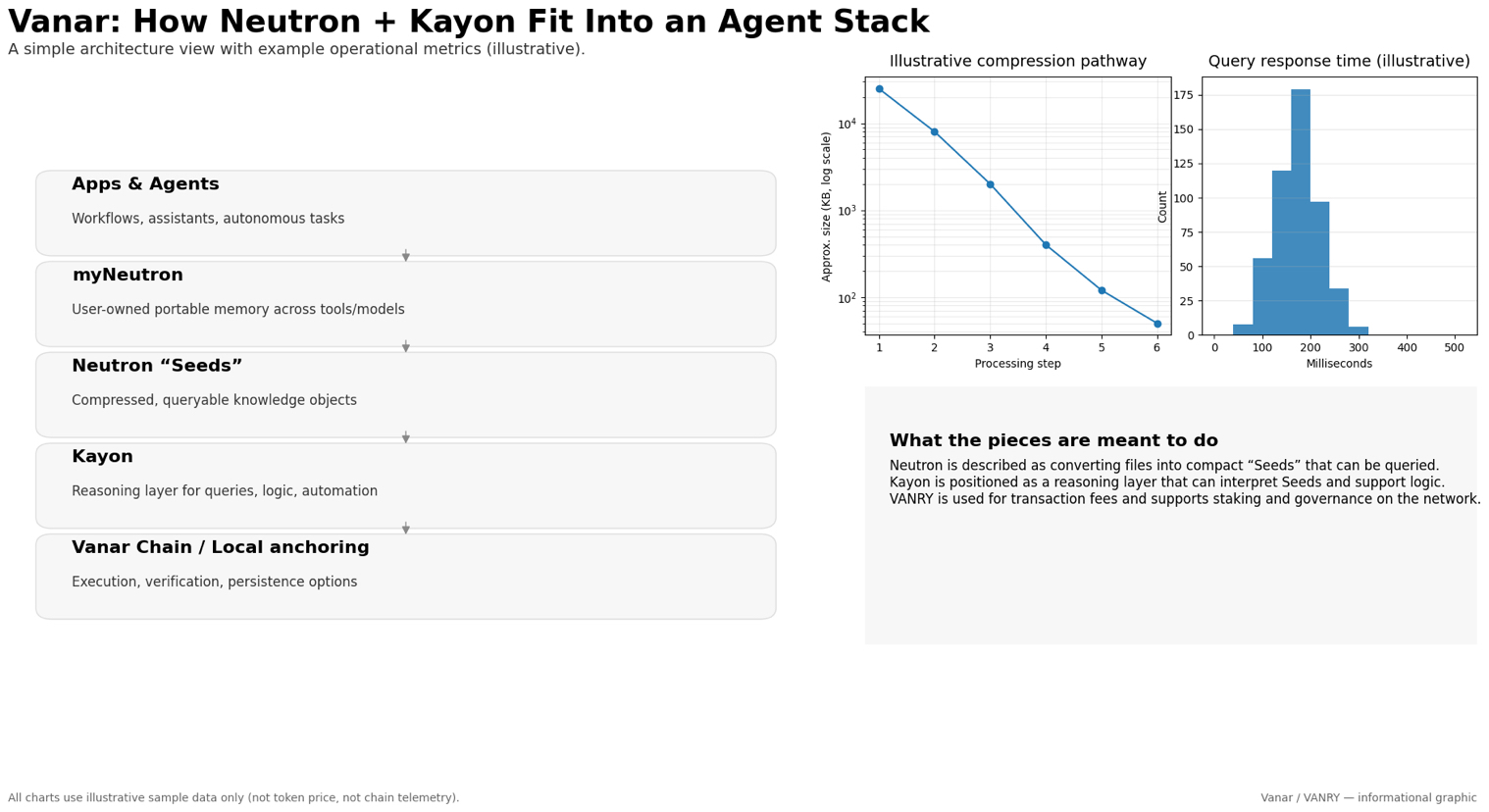 Vanar: How Neutron + Kayon Fit Into an Agent Stack

A simple architecture view with example operational metrics (illustrative).

Apps & Agents

Workflows, assistants, autonomous tasks

myNeutron

User-owned portable memory across tools/models

Neutron “Seeds”

Compressed, queryable knowledge objects

Kayon

Reasoning layer for queries, logic, automation

Vanar Chain / Local anchoring

Execution, verification, persistence options

Illustrative compression pathway

Approx. size (KB, log scale)

$10^4$ $10^3$ $10^2$

1 2 3 4 5 6

Processing step

Query response time (illustrative)

Count

175 150 125 100 75 50 25 0

0 100 200 300 400 500

Milliseconds

What the pieces are meant to do

Neutron is described as converting files into compact “Seeds” that can be queried.
Kayon is positioned as a reasoning layer that can interpret Seeds and support logic.
VANRY is used for transaction fees and supports staking and governance on the network.

All charts use illustrative sample data only (not token price, not chain telemetry).

Vanar / VANRY — informational graphic